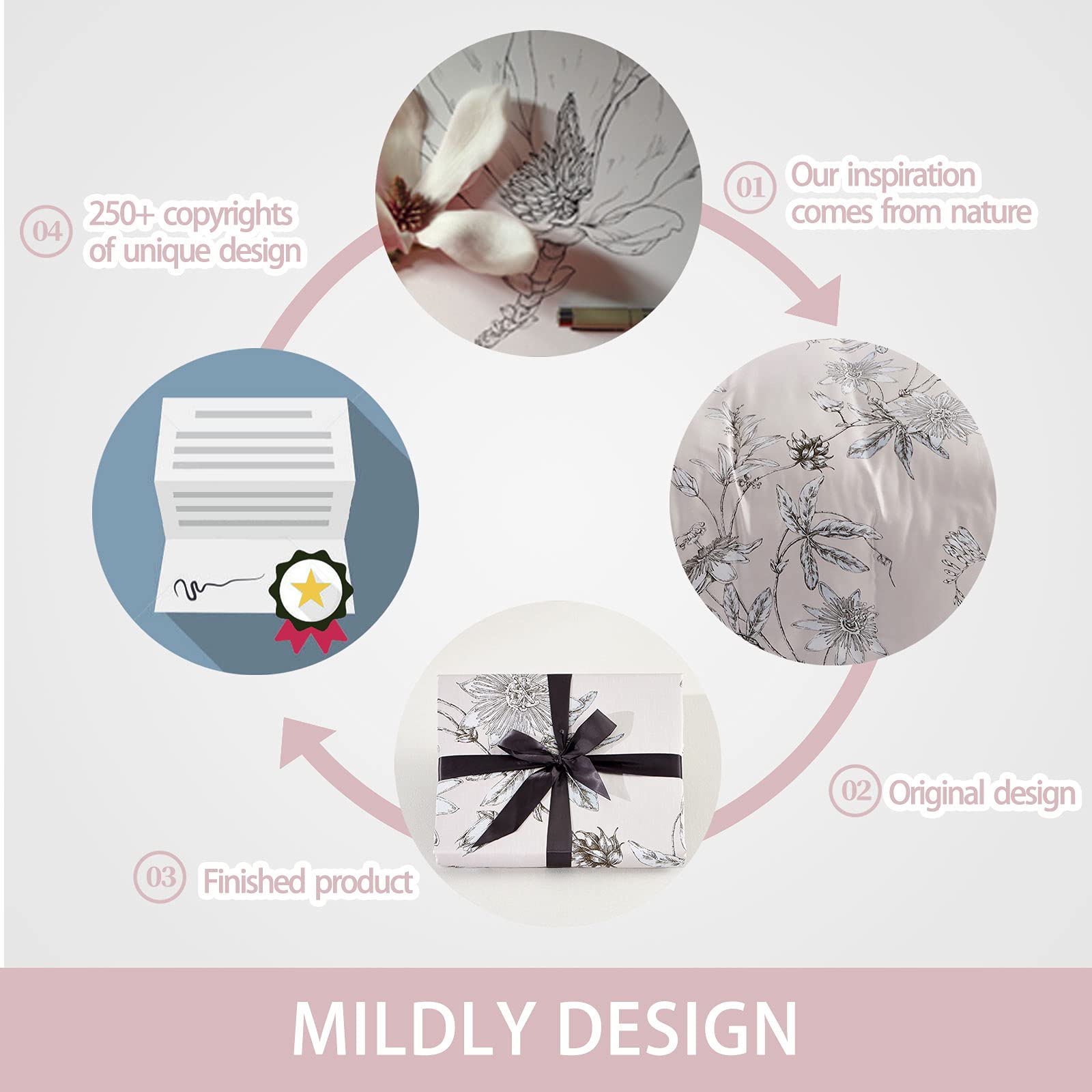 01 Our inspiration comes from nature

02 Original design

03 Finished product

04 250+ copyrights of unique design

MILDLY DESIGN